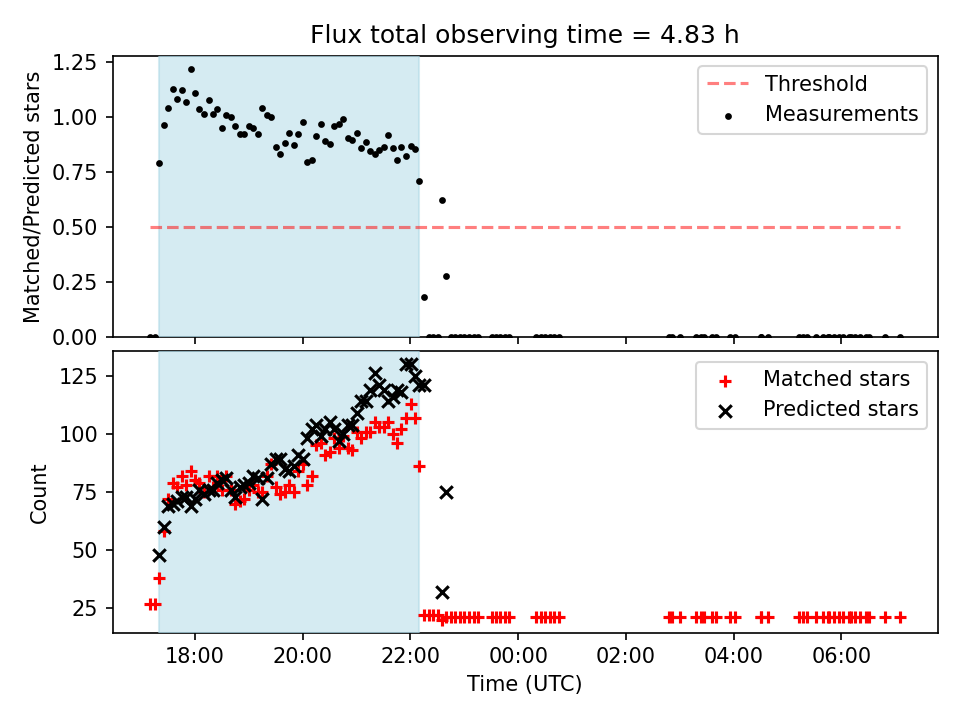 Flux total observing time = 4.83 h

Matched/Predicted stars

1.25
1.00
0.75
0.50
0.25
0.00

Threshold
Measurements

Count

125
100
75
50
25

Matched stars
Predicted stars

18:00
20:00
22:00
00:00
02:00
04:00
06:00

Time (UTC)